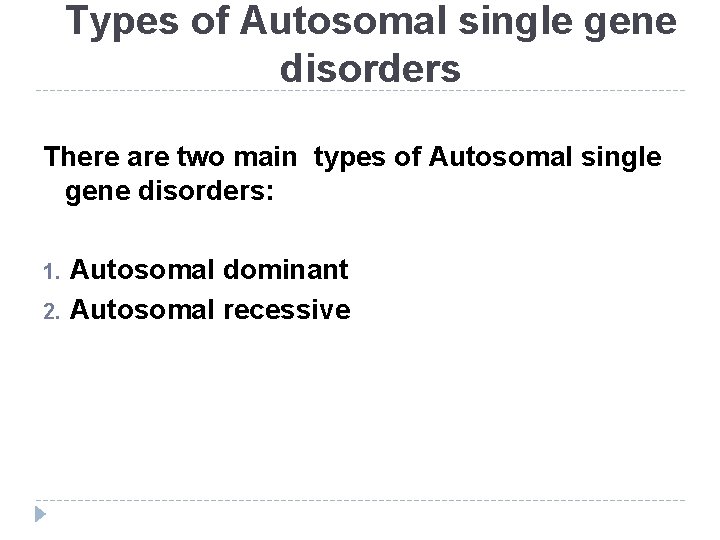 Types of Autosomal single gene disorders

There are two main  types of Autosomal single gene disorders:

1. Autosomal dominant
2. Autosomal recessive